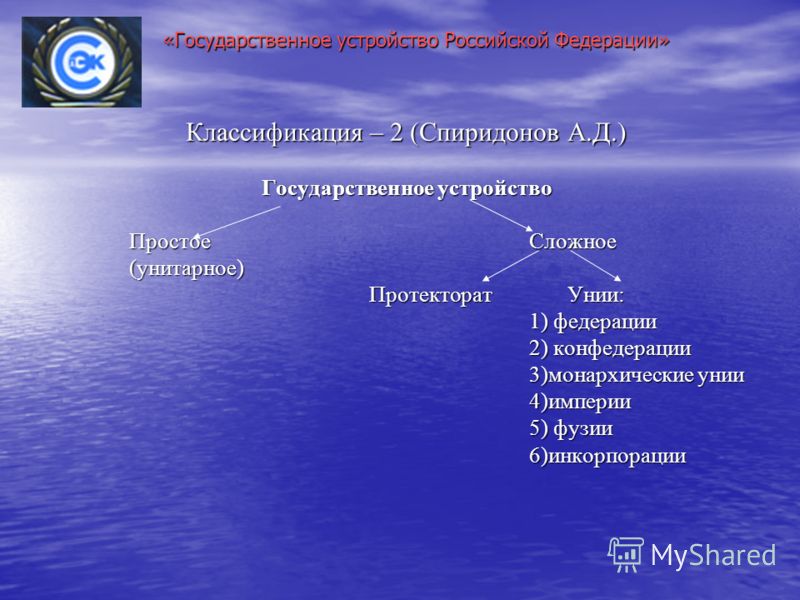 СЭК

«Государственное устройство Российской Федерации»

Классификация – 2 (Спиридонов А.Д.)

Государственное устройство

Простое (унитарное)

Сложное

Протекторат

Унии:
1) федерации
2) конфедерации
3)монархические унии
4)империи
5) фузии
6)инкорпорации

MyShared